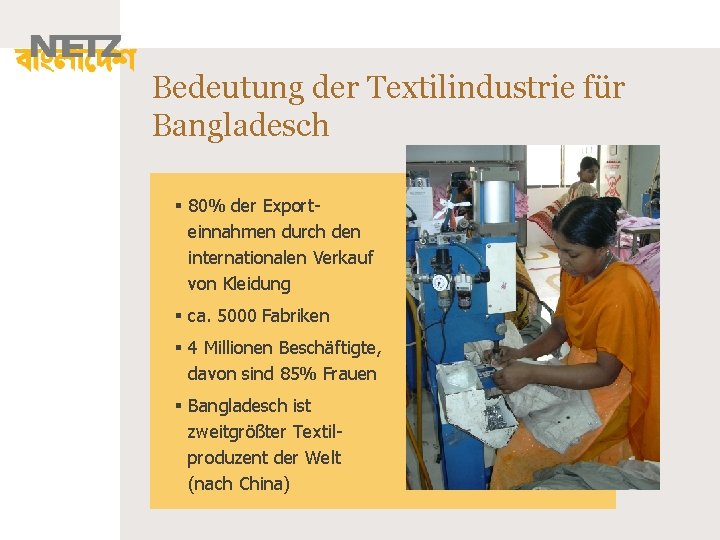 NETZ
বাংলাদেশ

Bedeutung der Textilindustrie für Bangladesch

▪ 80% der Exporteinnahmen durch den internationalen Verkauf von Kleidung
▪ ca. 5000 Fabriken
▪ 4 Millionen Beschäftigte, davon sind 85% Frauen
▪ Bangladesch ist zweitgrößter Textilproduzent der Welt (nach China)